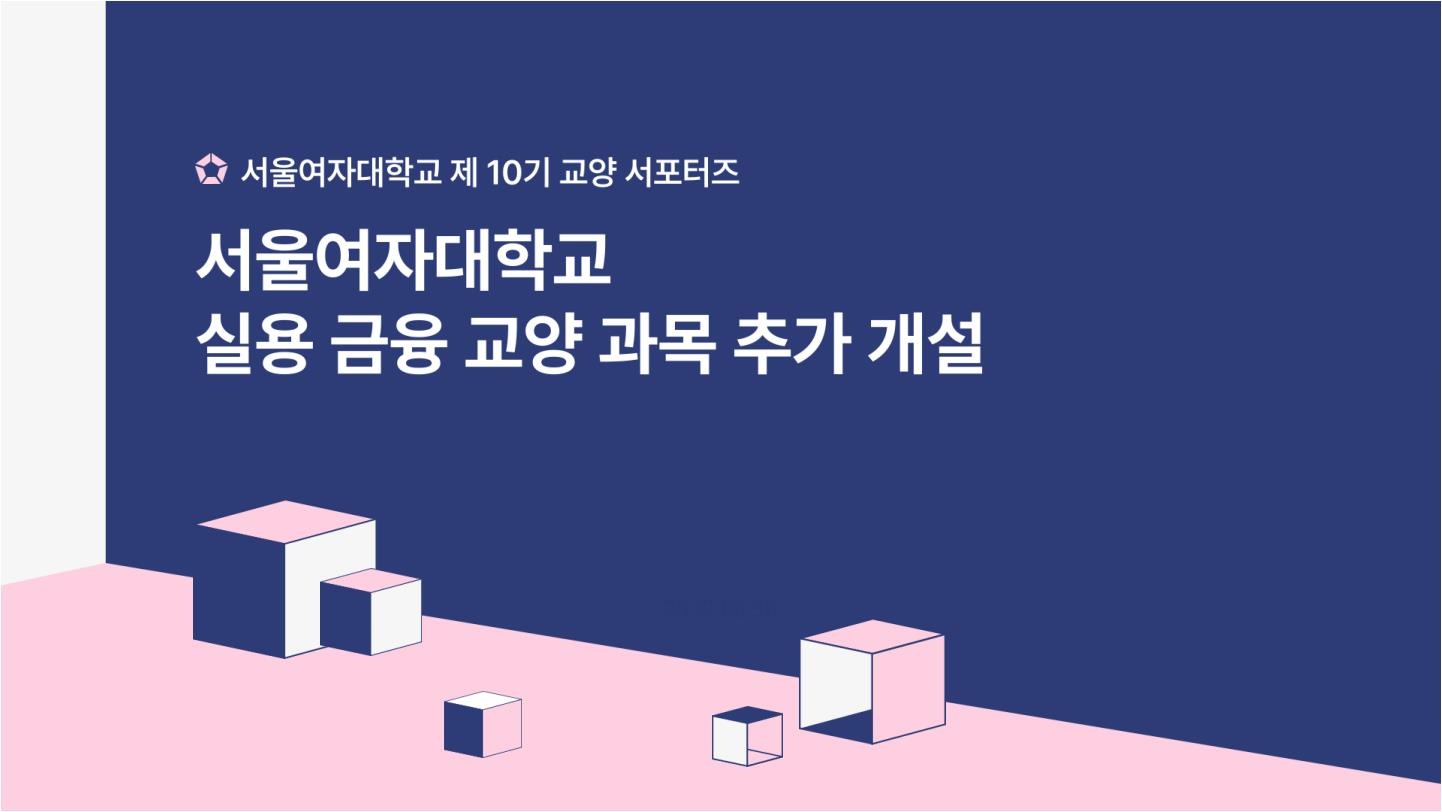 서울여자대학교 제 10기 교양 서포터즈

서울여자대학교
실용 금융 교양 과목 추가 개설